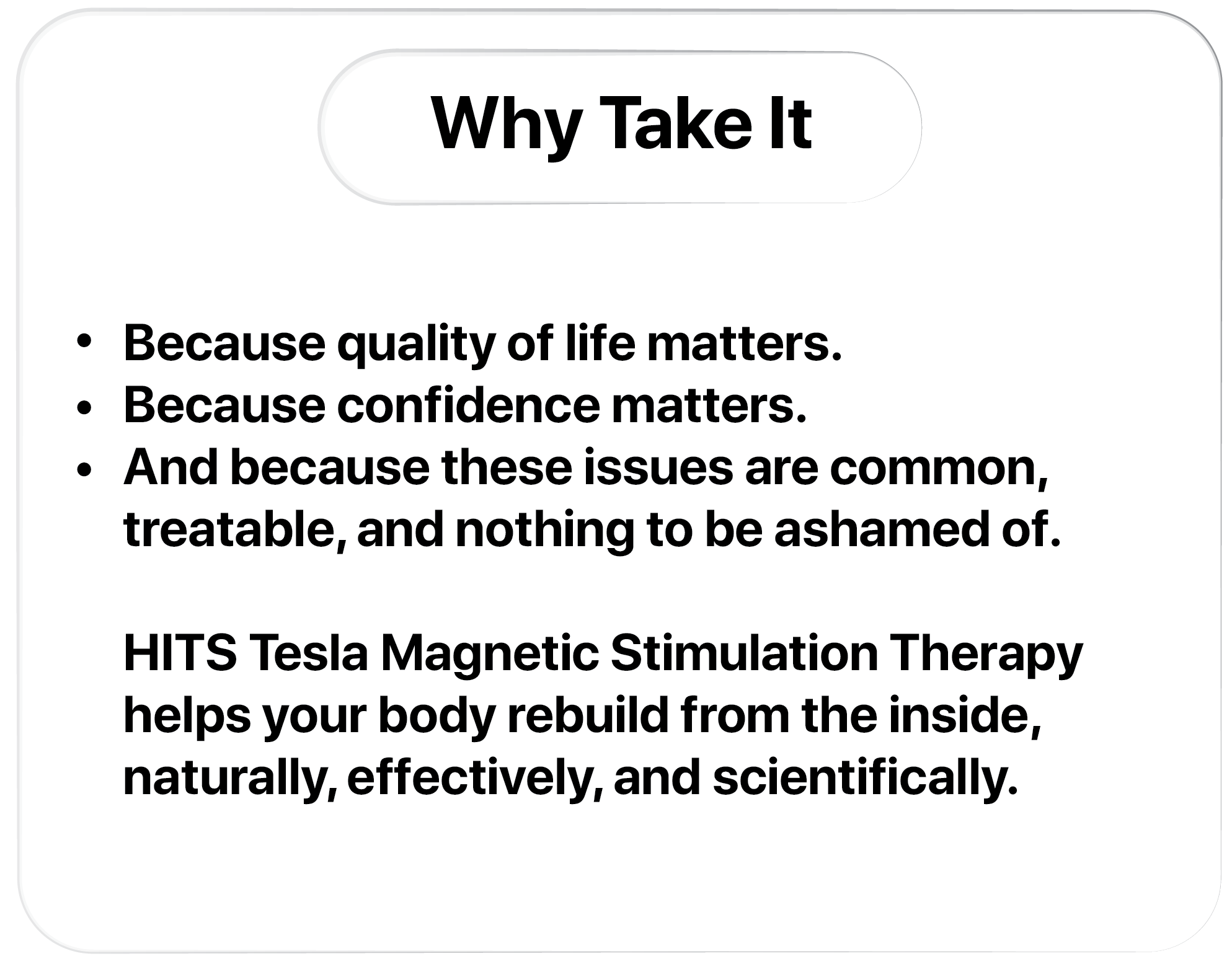 Why Take It

• Because quality of life matters.
• Because confidence matters.
• And because these issues are common, treatable, and nothing to be ashamed of.

HITS Tesla Magnetic Stimulation Therapy helps your body rebuild from the inside, naturally, effectively, and scientifically.